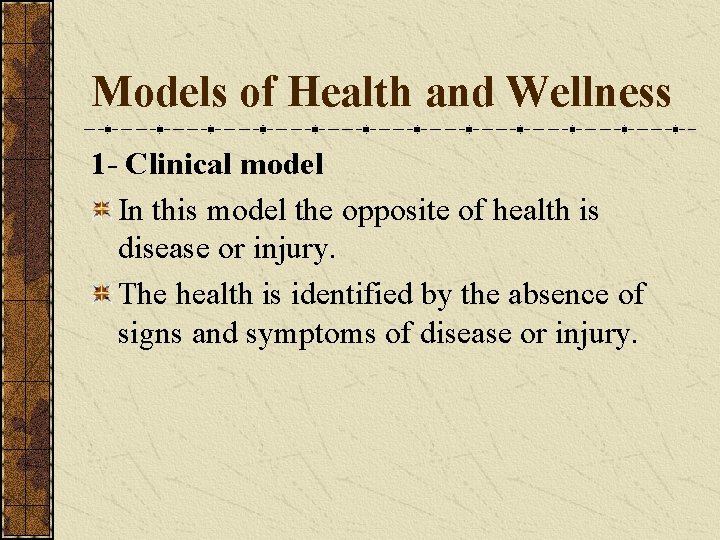 Models of Health and Wellness

1- Clinical model

In this model the opposite of health is disease or injury.

The health is identified by the absence of signs and symptoms of disease or injury.